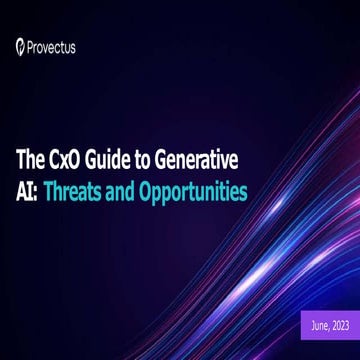 Provectus

The CxO Guide to Generative AI: Threats and Opportunities

June, 2023